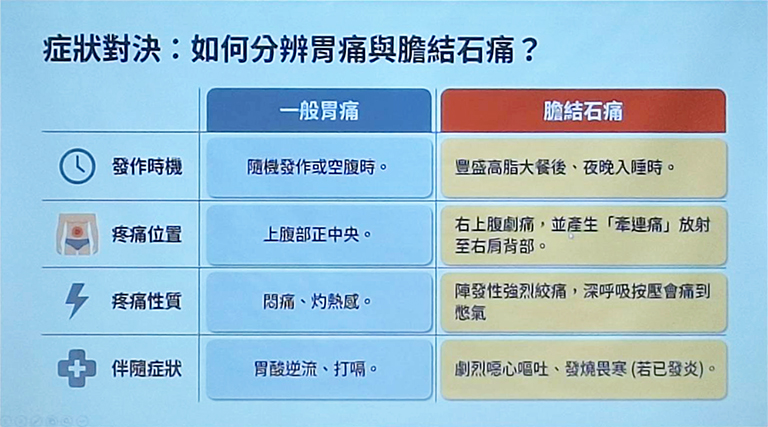 症狀對決：如何分辨胃痛與膽結石痛？

| | 一般胃痛 | 膽結石痛 |
|---|---|---|
| 發作時機 | 隨機發作或空腹時。 | 豐盛高脂大餐後、夜晚入睡時。 |
| 疼痛位置 | 上腹部正中央。 | 右上腹劇痛，並產生「牽連痛」放射至右肩背部。 |
| 疼痛性質 | 悶痛、灼熱感。 | 陣發性強烈絞痛，深呼吸按壓會痛到憋氣 |
| 伴隨症狀 | 胃酸逆流、打嗝。 | 劇烈噁心嘔吐、發燒畏寒 (若已發炎)。 |